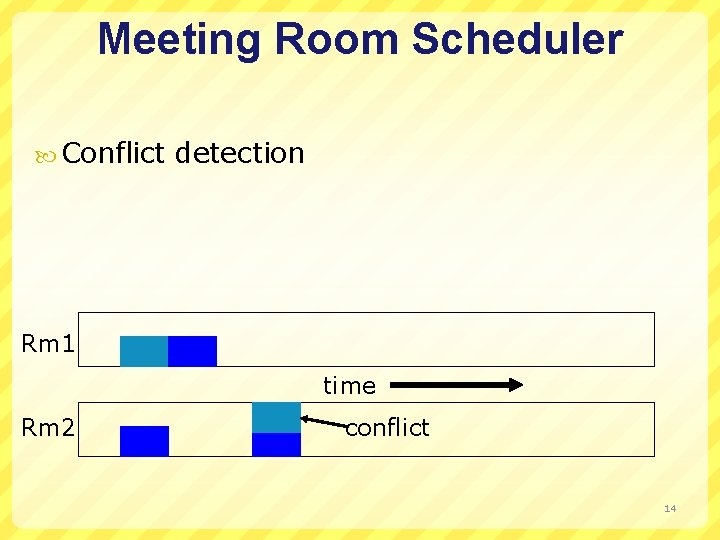 Meeting Room Scheduler

Conflict detection

Rm1

time

Rm2

conflict

14